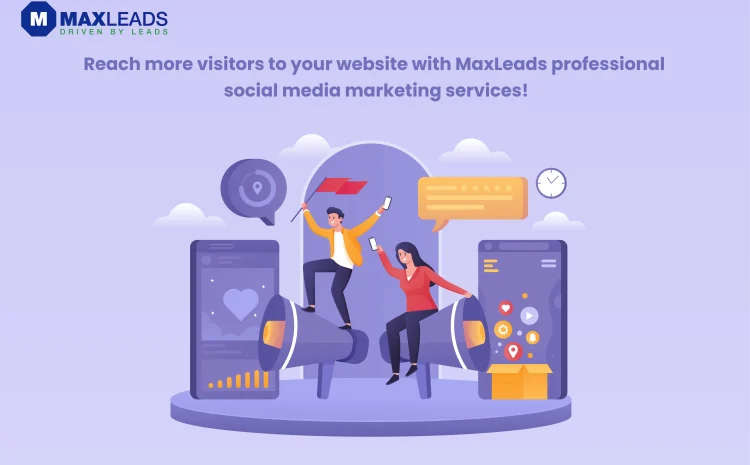 M MAXLEADS
DRIVEN BY LEADS

Reach more visitors to your website with MaxLeads professional social media marketing services!